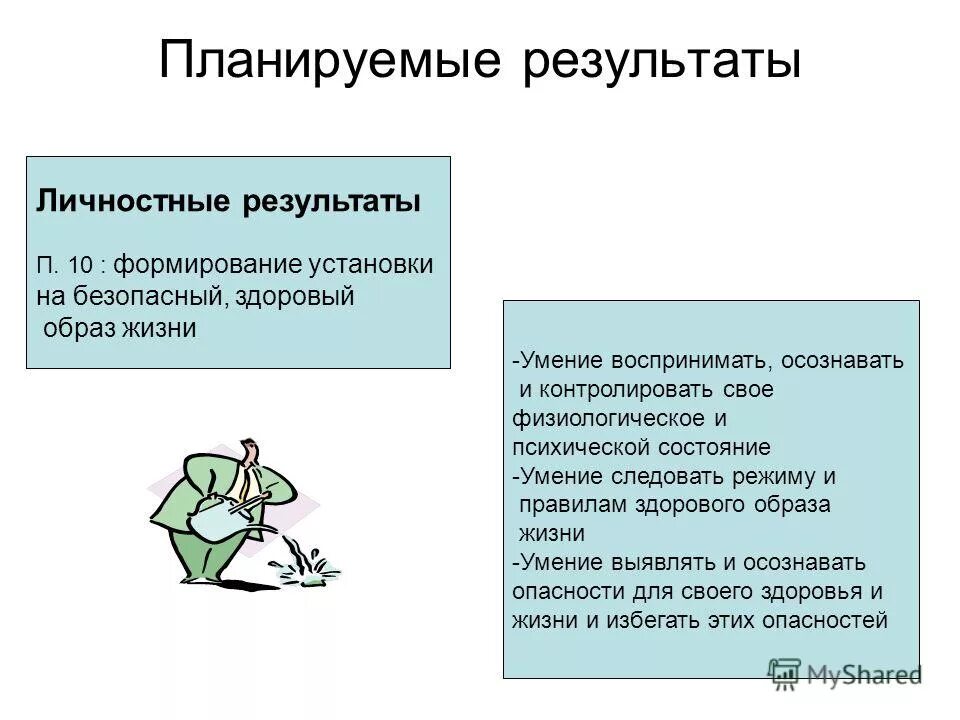 Планируемые результаты

Личностные результаты

П. 10 : формирование установки на безопасный, здоровый образ жизни

-Умение воспринимать, осознавать и контролировать свое физиологическое и психической состояние
-Умение следовать режиму и правилам здорового образа жизни
-Умение выявлять и осознавать опасности для своего здоровья и жизни и избегать этих опасностей

MyShared